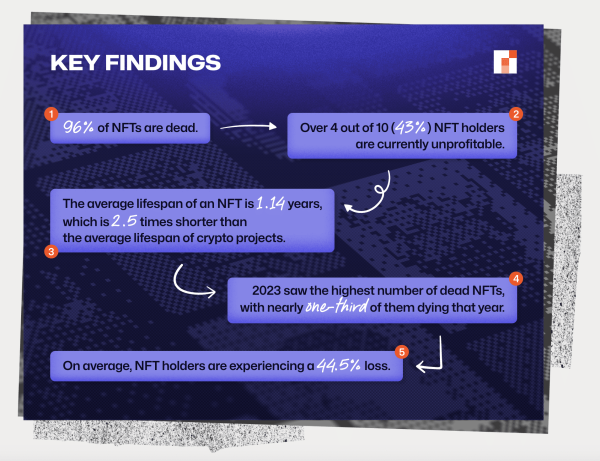 KEY FINDINGS

1
96% of NFTs are dead.

2
Over 4 out of 10 (43%) NFT holders are currently unprofitable.

The average lifespan of an NFT is 1.14 years, which is 2.5 times shorter than the average lifespan of crypto projects.
3

4
2023 saw the highest number of dead NFTs, with nearly one-third of them dying that year.

5
On average, NFT holders are experiencing a 44.5% loss.